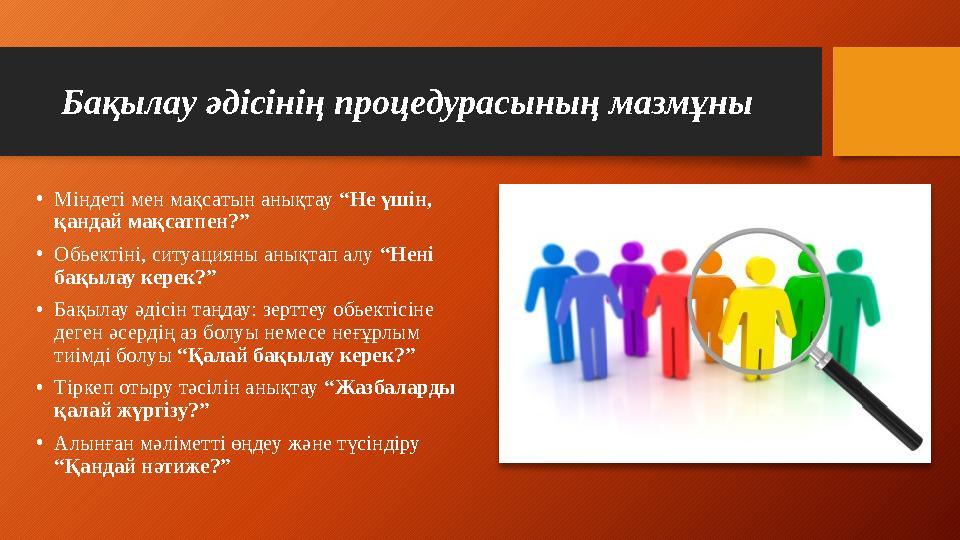 Бақылау әдісінің процедурасының мазмұны

• Міндеті мен мақсатын анықтау “Не үшін, қандай мақсатпен?”

• Обьектіні, ситуацияны анықтап алу “Нені бақылау керек?”

• Бақылау әдісін таңдау: зерттеу обьектісіне деген әсердің аз болуы немесе неғұрлым тиімді болуы “Қалай бақылау керек?”

• Тіркеп отыру тәсілін анықтау “Жазбаларды қалай жүргізу?”

• Алынған мәліметті өңдеу және түсіндіру “Қандай нәтиже?”